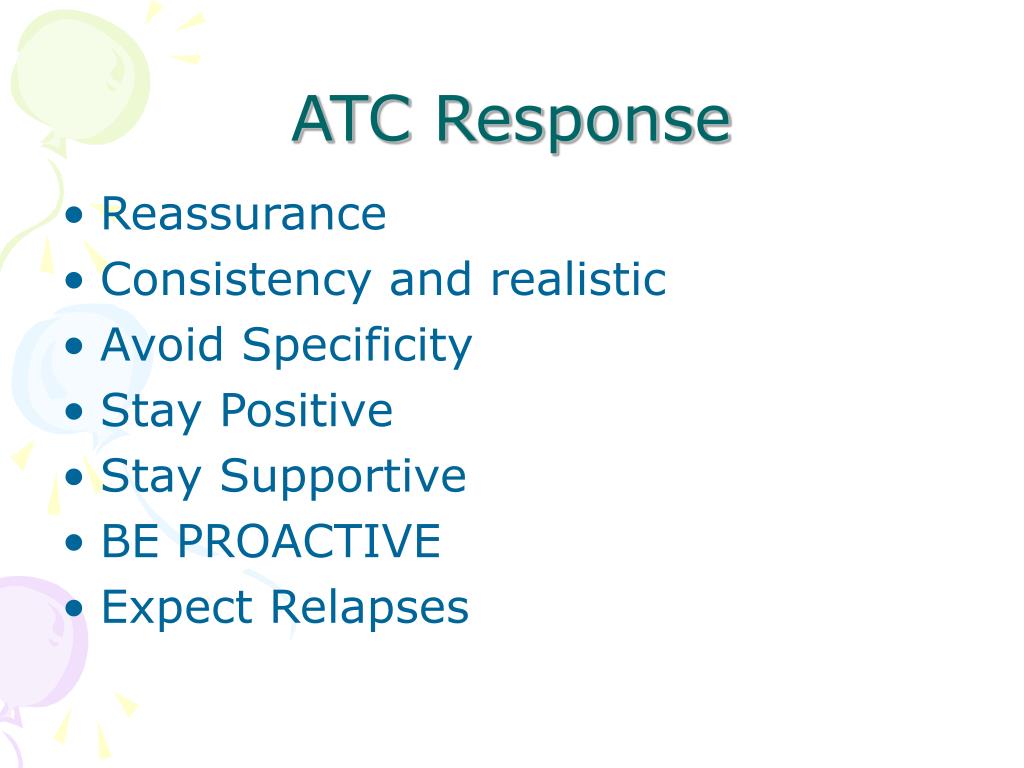 ATC Response

• Reassurance
• Consistency and realistic
• Avoid Specificity
• Stay Positive
• Stay Supportive
• BE PROACTIVE
• Expect Relapses